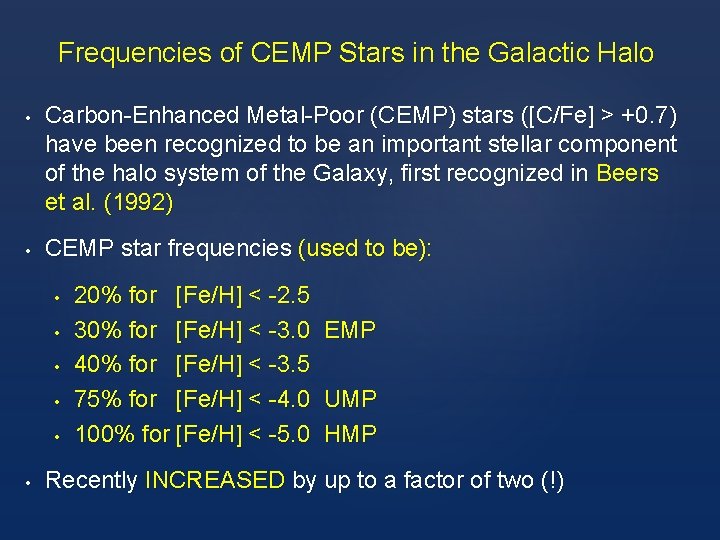 Frequencies of CEMP Stars in the Galactic Halo

• Carbon-Enhanced Metal-Poor (CEMP) stars ([C/Fe] > +0.7) have been recognized to be an important stellar component of the halo system of the Galaxy, first recognized in Beers et al. (1992)

• CEMP star frequencies (used to be):

• 20% for [Fe/H] < -2.5
• 30% for [Fe/H] < -3.0 EMP
• 40% for [Fe/H] < -3.5
• 75% for [Fe/H] < -4.0 UMP
• 100% for [Fe/H] < -5.0 HMP

• Recently INCREASED by up to a factor of two (!)